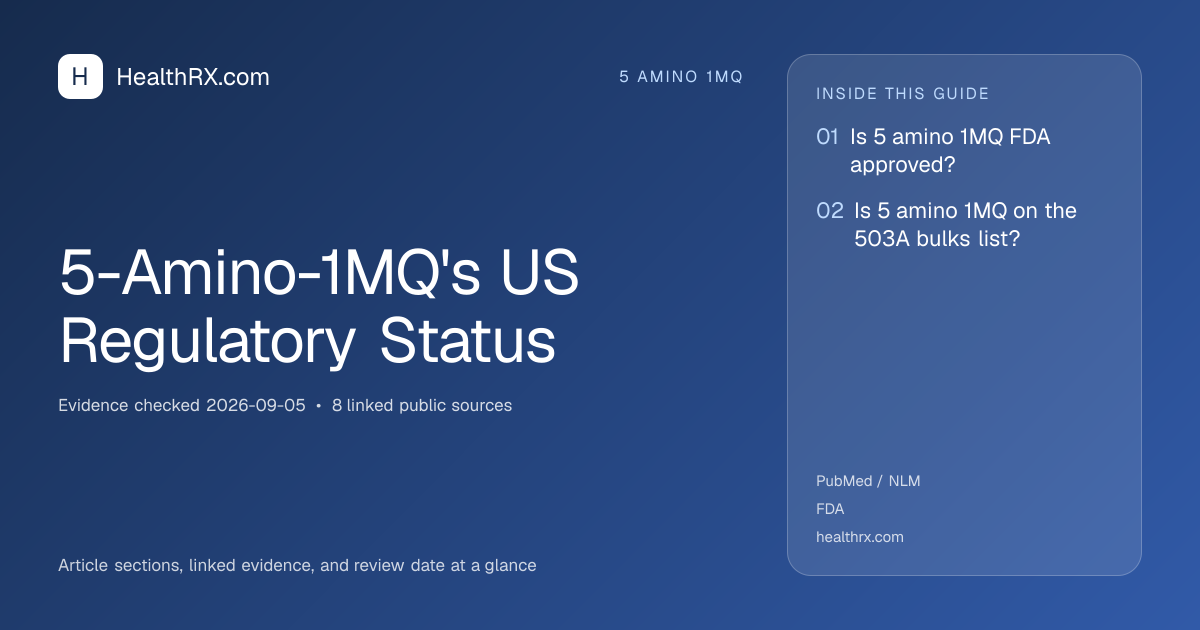 H

HealthRX.com

5 AMINO 1MQ

5-Amino-1MQ's US Regulatory Status

Evidence checked 2026-09-05 • 8 linked public sources

Article sections, linked evidence, and review date at a glance

INSIDE THIS GUIDE

01 Is 5 amino 1MQ FDA approved?

02 Is 5 amino 1MQ on the 503A bulks list?

PubMed / NLM

FDA

healthrx.com